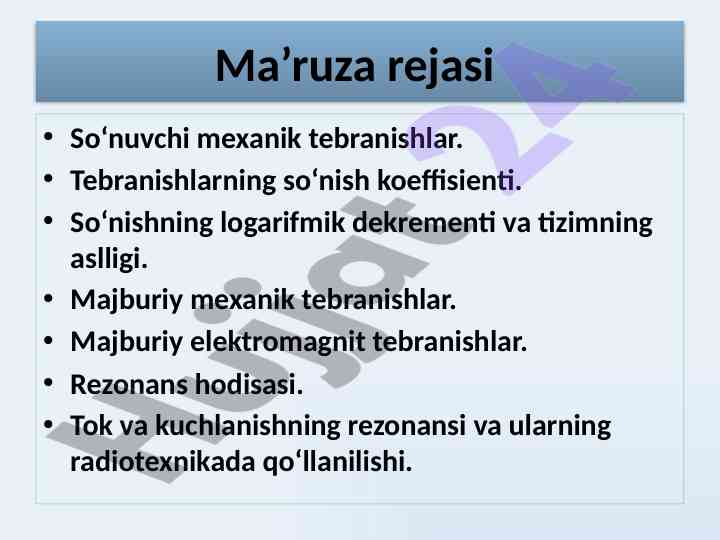 Ma’ruza rejasi

• So‘nuvchi mexanik tebranishlar.
• Tebranishlarning so‘nish koeffisienti.
• So‘nishning logarifmik dekrementi va tizimning aslligi.
• Majburiy mexanik tebranishlar.
• Majburiy elektromagnit tebranishlar.
• Rezonans hodisasi.
• Tok va kuchlanishning rezonansi va ularning radiotexnikada qo‘llanilishi.

Hujjat24